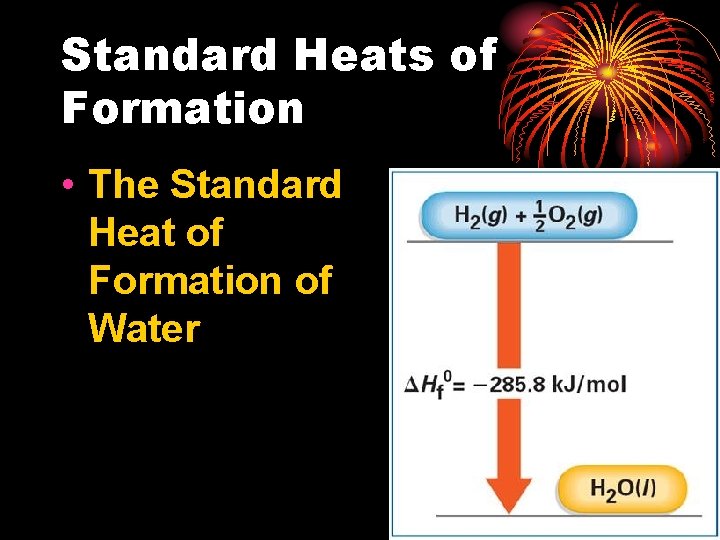 Standard Heats of Formation

• The Standard Heat of Formation of Water

$H_2(g) + \frac{1}{2}O_2(g)$

$\Delta H_f^0 = -285.8$ kJ/mol

$H_2O(l)$